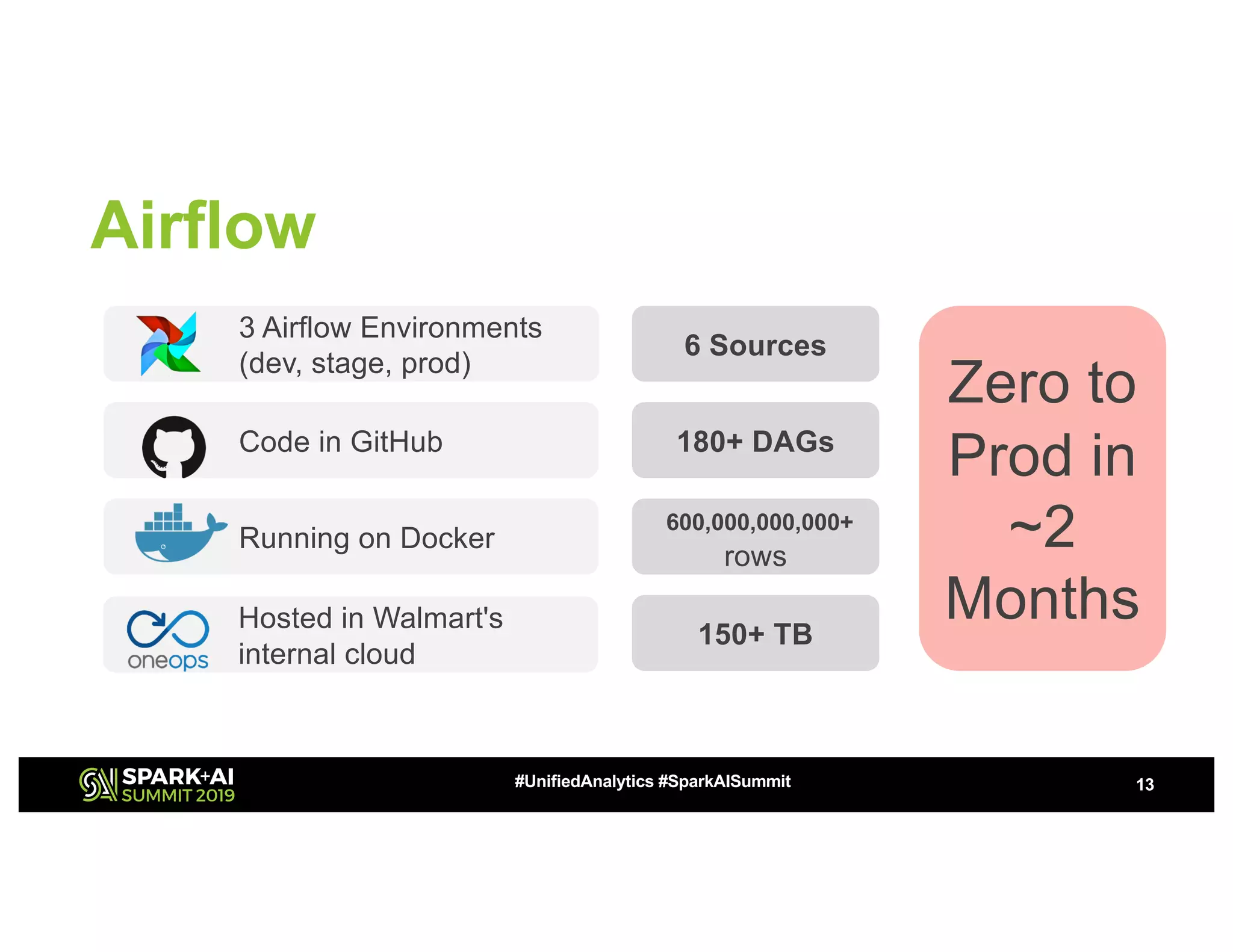 Airflow

3 Airflow Environments (dev, stage, prod)

Code in GitHub

Running on Docker

oneops

Hosted in Walmart's internal cloud

6 Sources

180+ DAGs

600,000,000,000+ rows

150+ TB

Zero to Prod in ~2 Months

SPARK+AI SUMMIT 2019

#UnifiedAnalytics #SparkAISummit

13